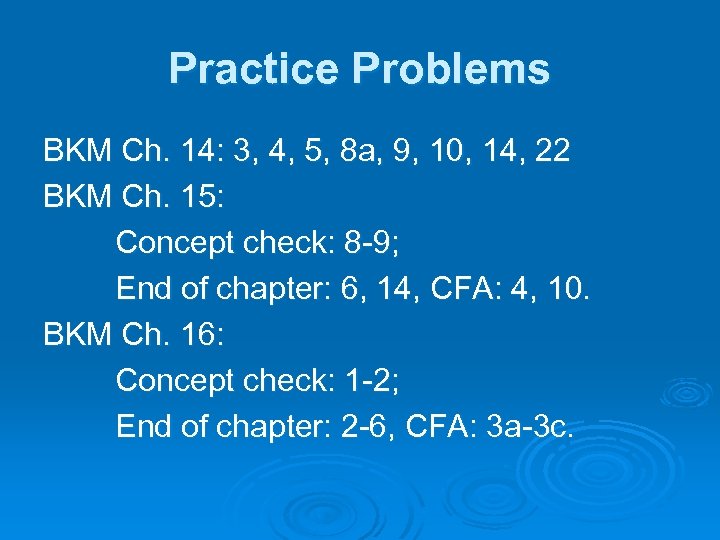 Practice Problems

BKM Ch. 14: 3, 4, 5, 8a, 9, 10, 14, 22
BKM Ch. 15:
Concept check: 8-9;
End of chapter: 6, 14, CFA: 4, 10.
BKM Ch. 16:
Concept check: 1-2;
End of chapter: 2-6, CFA: 3a-3c.